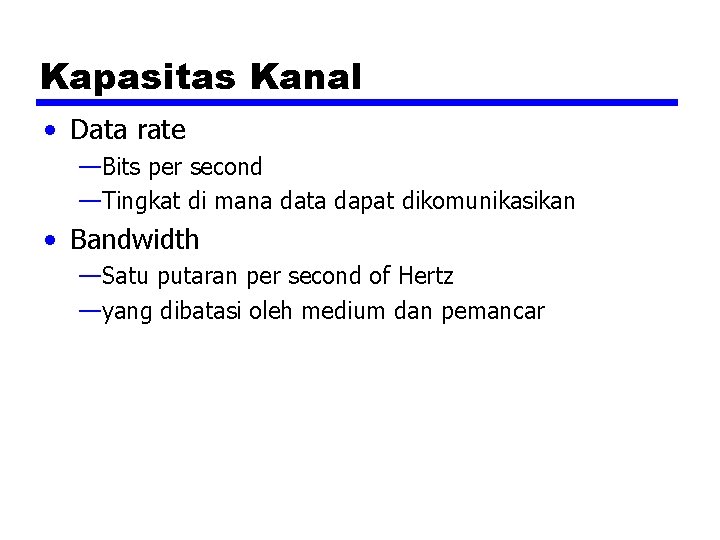 Kapasitas Kanal

• Data rate
—Bits per second
—Tingkat di mana data dapat dikomunikasikan

• Bandwidth
—Satu putaran per second of Hertz
—yang dibatasi oleh medium dan pemancar